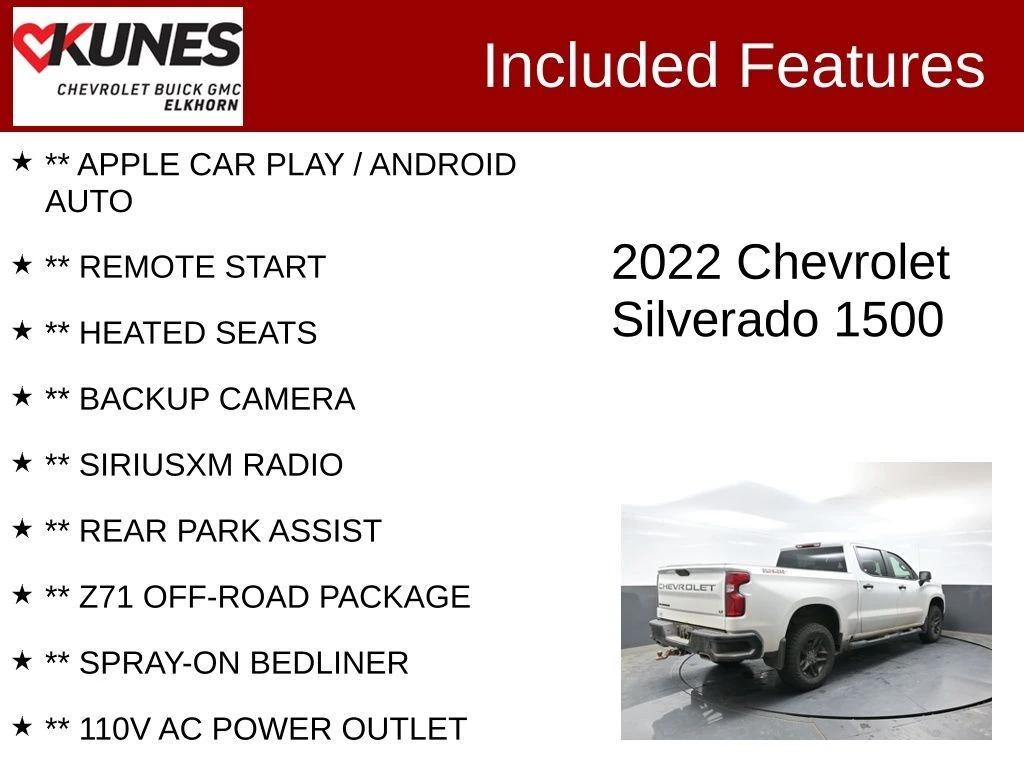 KUNES
CHEVROLET BUICK GMC
ELKHORN

Included Features

★ ** APPLE CAR PLAY / ANDROID AUTO

★ ** REMOTE START

★ ** HEATED SEATS

★ ** BACKUP CAMERA

★ ** SIRIUSXM RADIO

★ ** REAR PARK ASSIST

★ ** Z71 OFF-ROAD PACKAGE

★ ** SPRAY-ON BEDLINER

★ ** 110V AC POWER OUTLET

2022 Chevrolet Silverado 1500

CHEVROLET